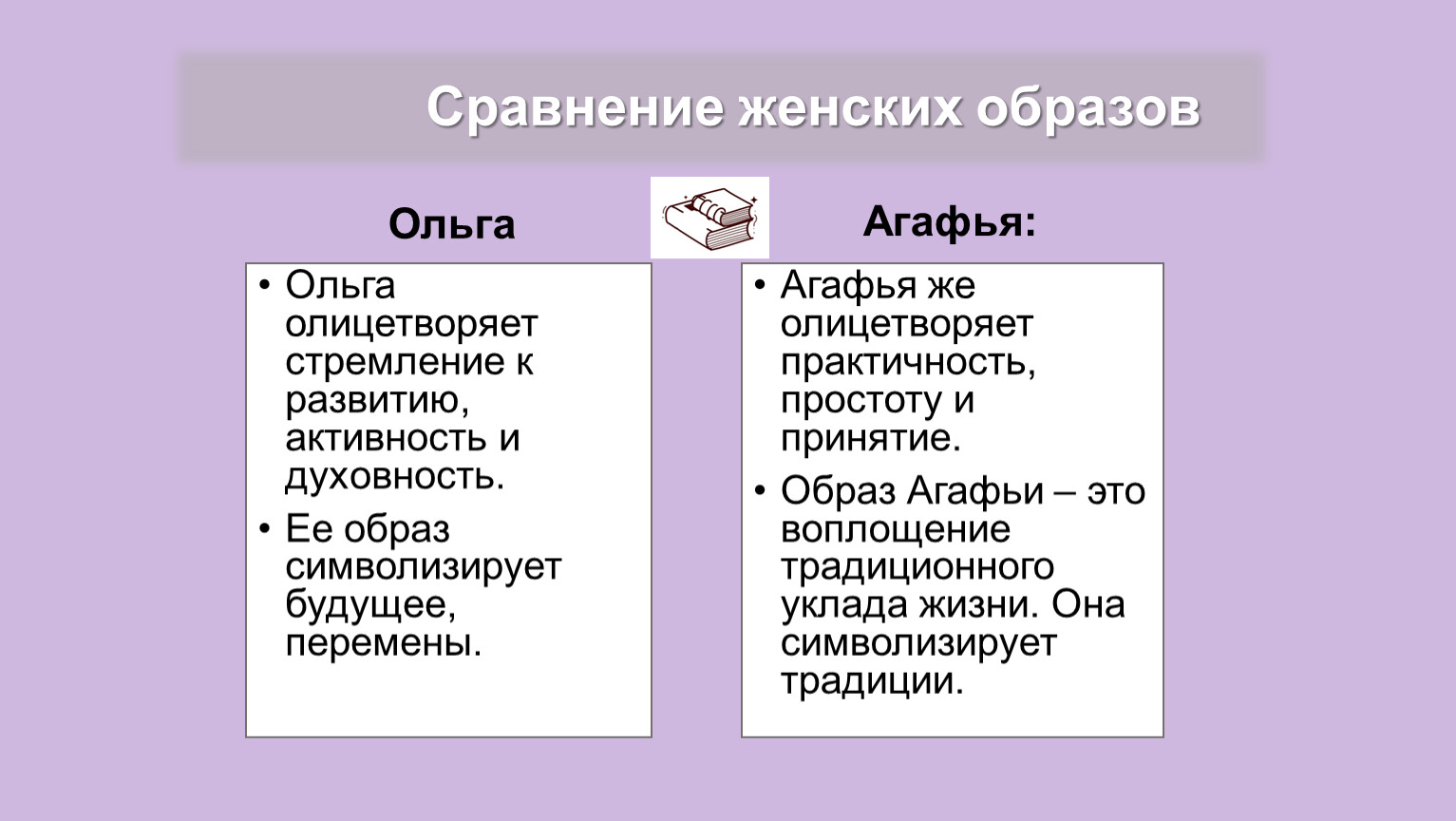 Сравнение женских образов

Ольга

• Ольга олицетворяет стремление к развитию, активность и духовность.
• Ее образ символизирует будущее, перемены.

Агафья:

• Агафья же олицетворяет практичность, простоту и принятие.
• Образ Агафьи – это воплощение традиционного уклада жизни. Она символизирует традиции.